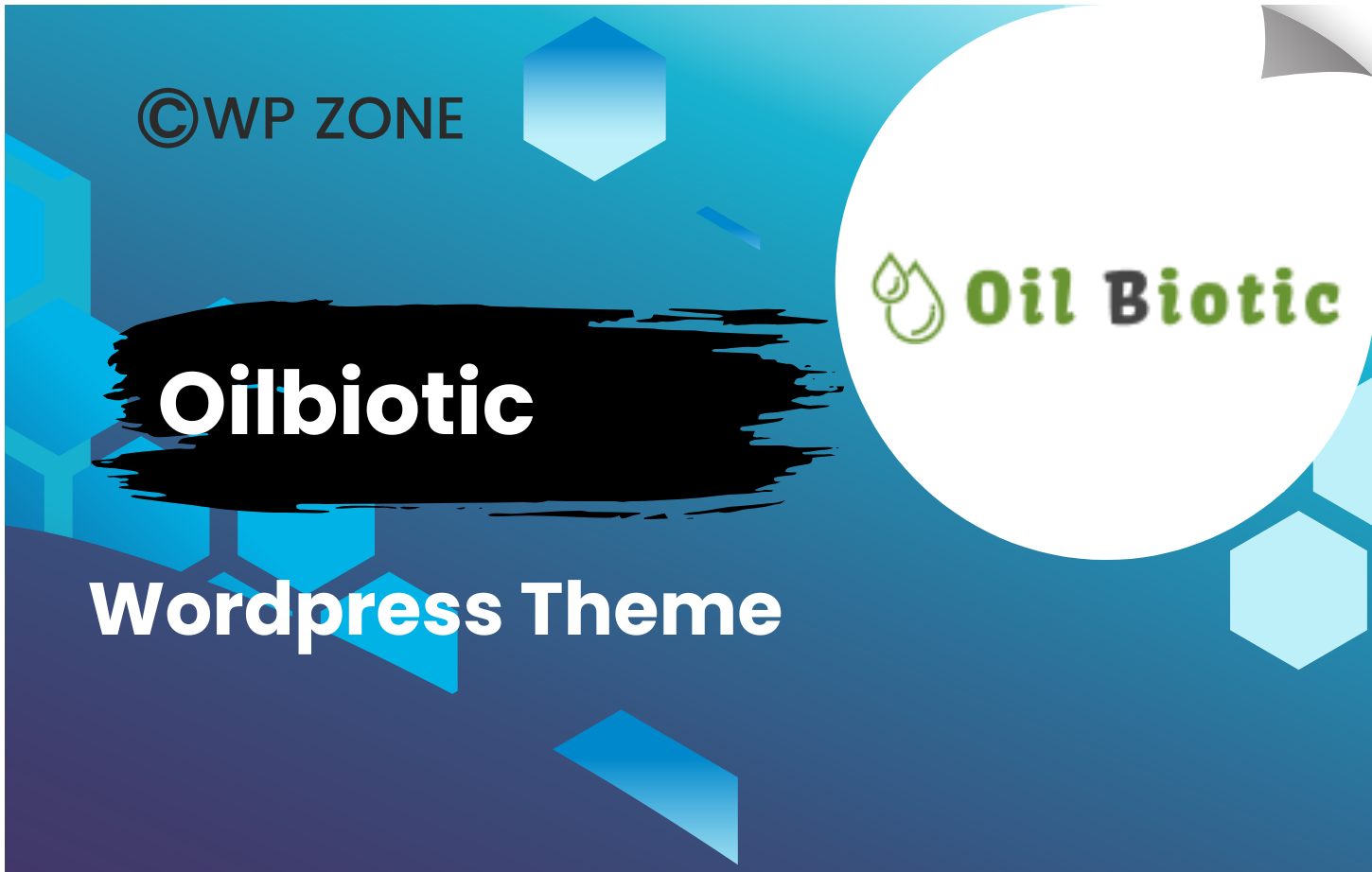 ©WP ZONE

Oil Biotic

Oilbiotic

Wordpress Theme